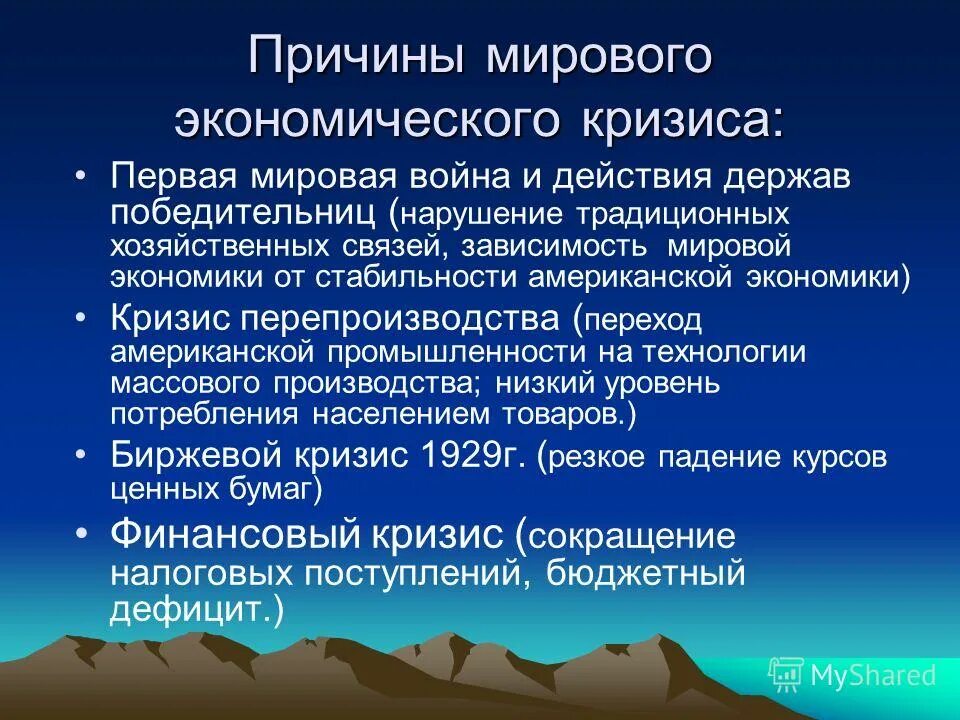 Причины мирового экономического кризиса:

• Первая мировая война и действия держав победительниц (нарушение традиционных хозяйственных связей, зависимость мировой экономики от стабильности американской экономики)

• Кризис перепроизводства (переход американской промышленности на технологии массового производства; низкий уровень потребления населением товаров.)

• Биржевой кризис 1929г. (резкое падение курсов ценных бумаг)

• Финансовый кризис (сокращение налоговых поступлений, бюджетный дефицит.)

MyShared